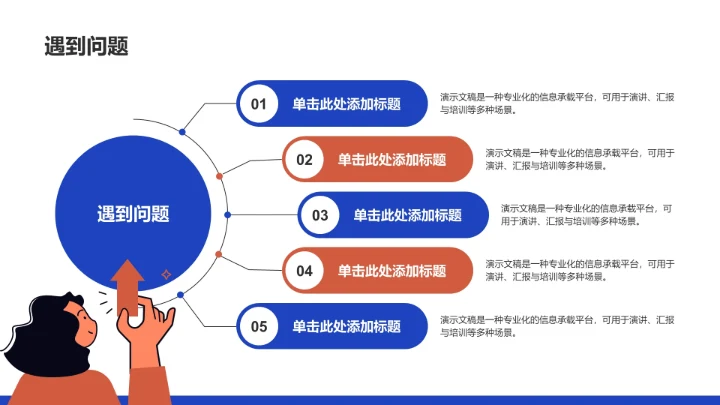 遇到问题

遇到问题

01 单击此处添加标题

演示文稿是一种专业化的信息承载平台，可用于演讲、汇报与培训等多种场景。

02 单击此处添加标题

演示文稿是一种专业化的信息承载平台，可用于演讲、汇报与培训等多种场景。

03 单击此处添加标题

演示文稿是一种专业化的信息承载平台，可用于演讲、汇报与培训等多种场景。

04 单击此处添加标题

演示文稿是一种专业化的信息承载平台，可用于演讲、汇报与培训等多种场景。

05 单击此处添加标题

演示文稿是一种专业化的信息承载平台，可用于演讲、汇报与培训等多种场景。